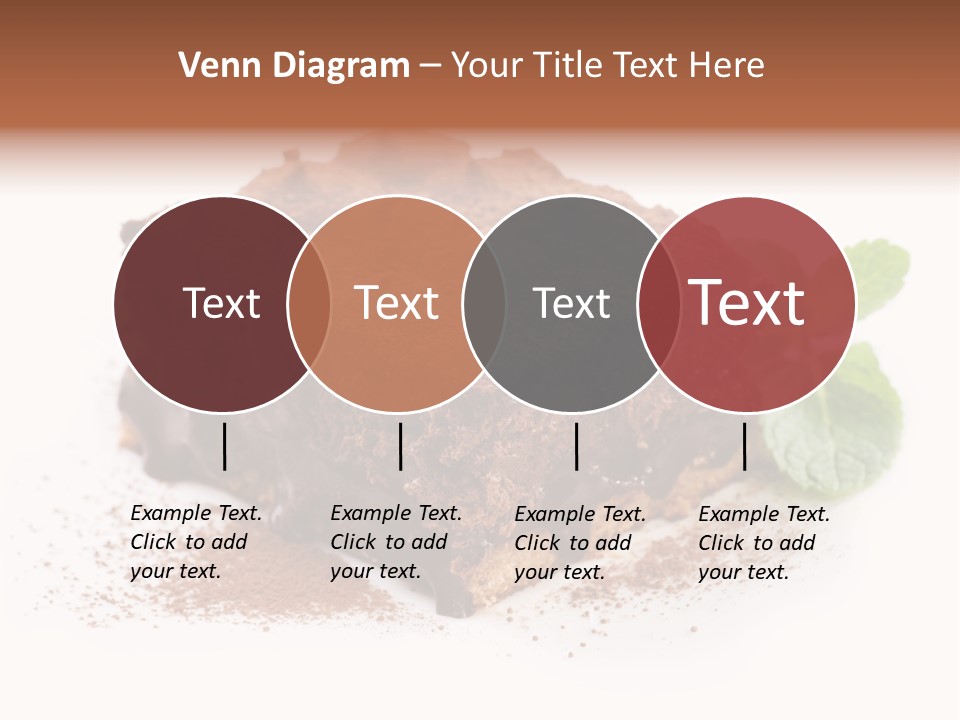 Venn Diagram – Your Title Text Here

Text

Text

Text

Text

Example Text. Click to add your text.

Example Text. Click to add your text.

Example Text. Click to add your text.

Example Text. Click to add your text.